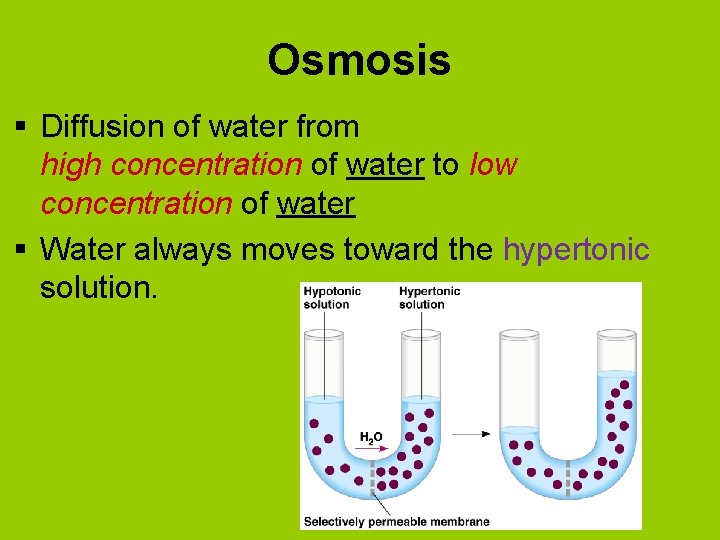 Osmosis

▪ Diffusion of water from high concentration of water to low concentration of water

▪ Water always moves toward the hypertonic solution.

Hypotonic solution

Hypertonic solution

$H_2O$

Selectively permeable membrane